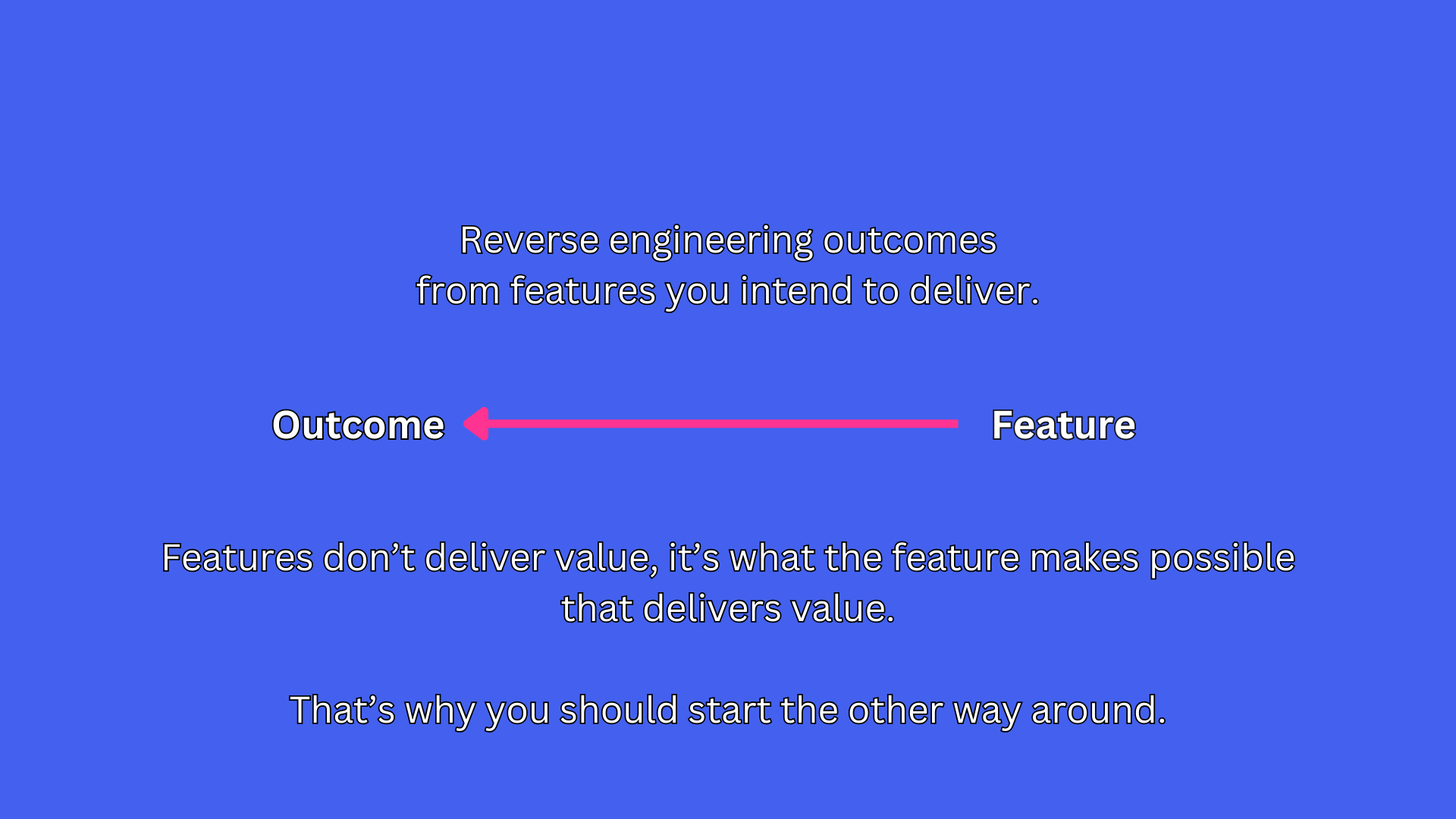 Reverse engineering outcomes from features you intend to deliver.

Outcome

Feature

Features don’t deliver value, it’s what the feature makes possible that delivers value.

That’s why you should start the other way around.